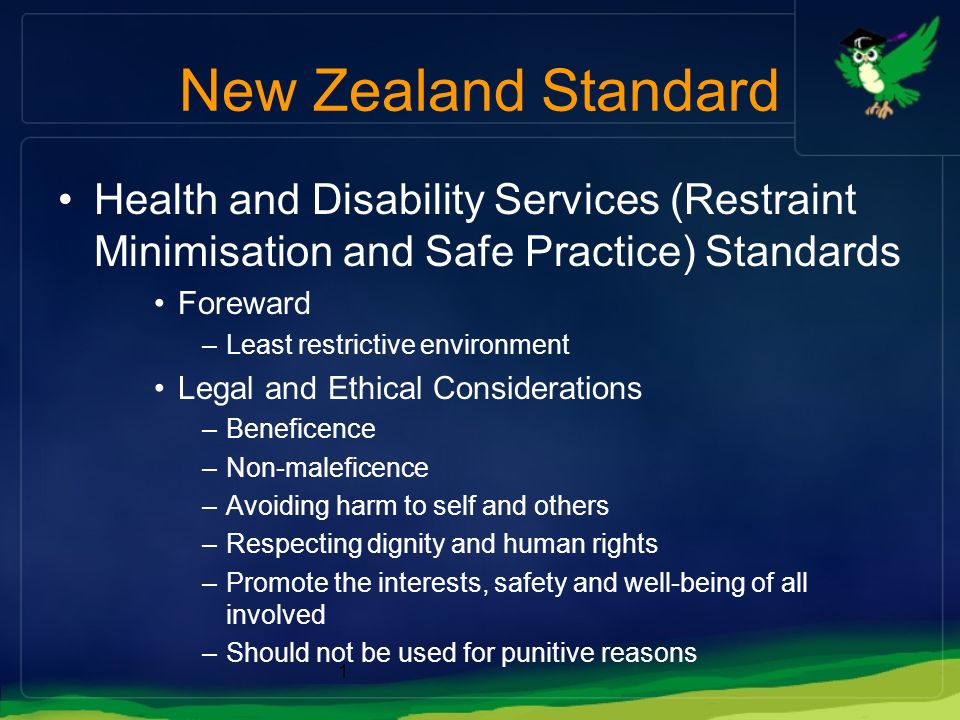 New Zealand Standard

• Health and Disability Services (Restraint Minimisation and Safe Practice) Standards
  • Foreward
    – Least restrictive environment
  • Legal and Ethical Considerations
    – Beneficence
    – Non-maleficence
    – Avoiding harm to self and others
    – Respecting dignity and human rights
    – Promote the interests, safety and well-being of all involved
    – Should not be used for punitive reasons